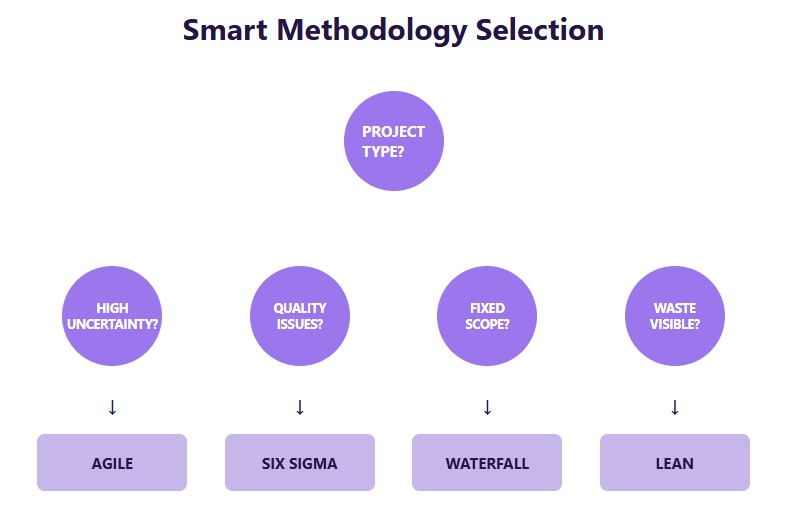 Smart Methodology Selection

PROJECT TYPE?

HIGH UNCERTAINTY?

QUALITY ISSUES?

FIXED SCOPE?

WASTE VISIBLE?

↓

↓

↓

↓

AGILE

SIX SIGMA

WATERFALL

LEAN